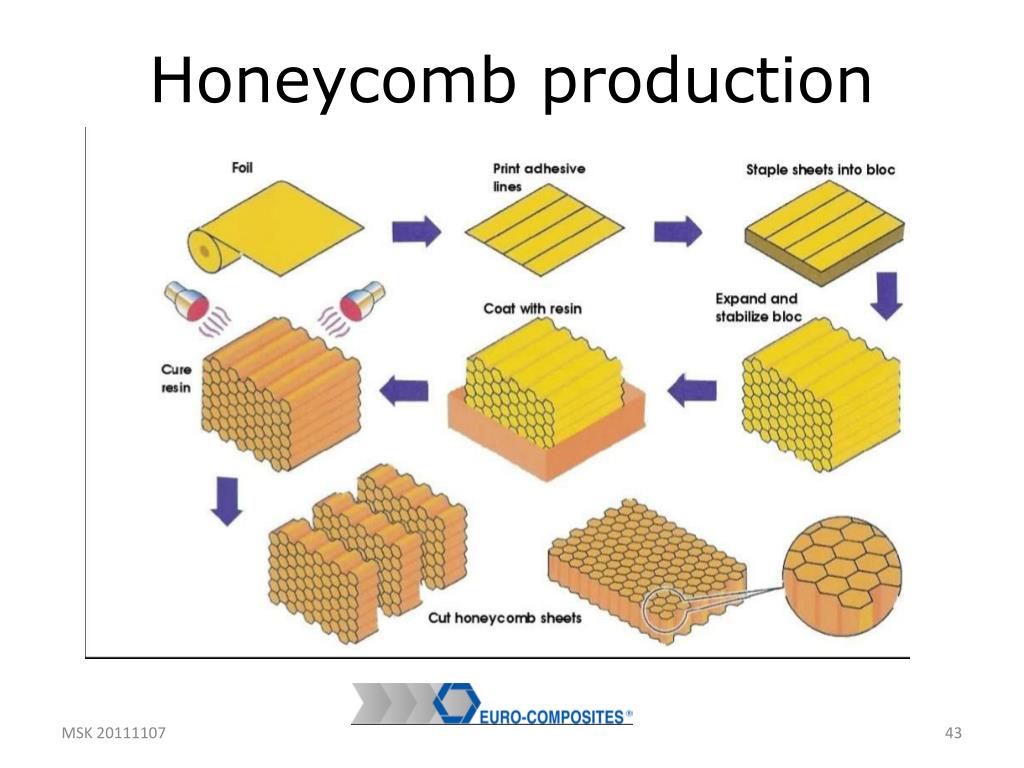 Honeycomb production

Foil

Print adhesive lines

Staple sheets into bloc

Expand and stabilize bloc

Coat with resin

Cure resin

Cut honeycomb sheets

EURO-COMPOSITES®

MSK 20111107

43